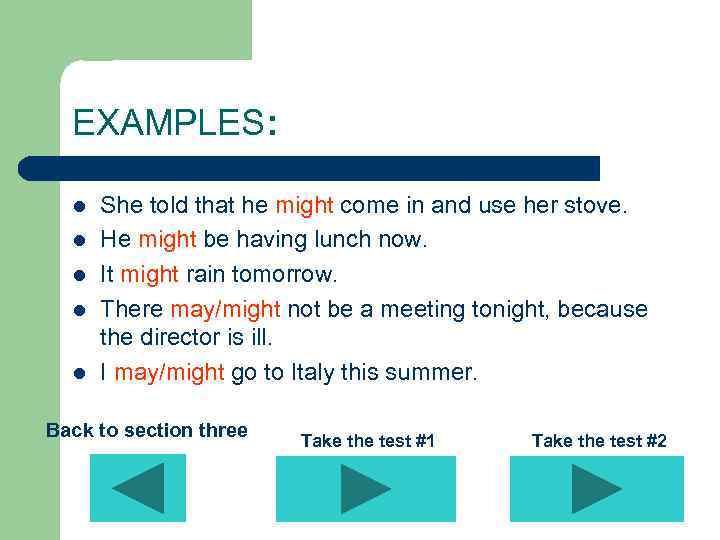 EXAMPLES:

- She told that he might come in and use her stove.
- He might be having lunch now.
- It might rain tomorrow.
- There may/might not be a meeting tonight, because the director is ill.
- I may/might go to Italy this summer.

Back to section three

Take the test #1

Take the test #2